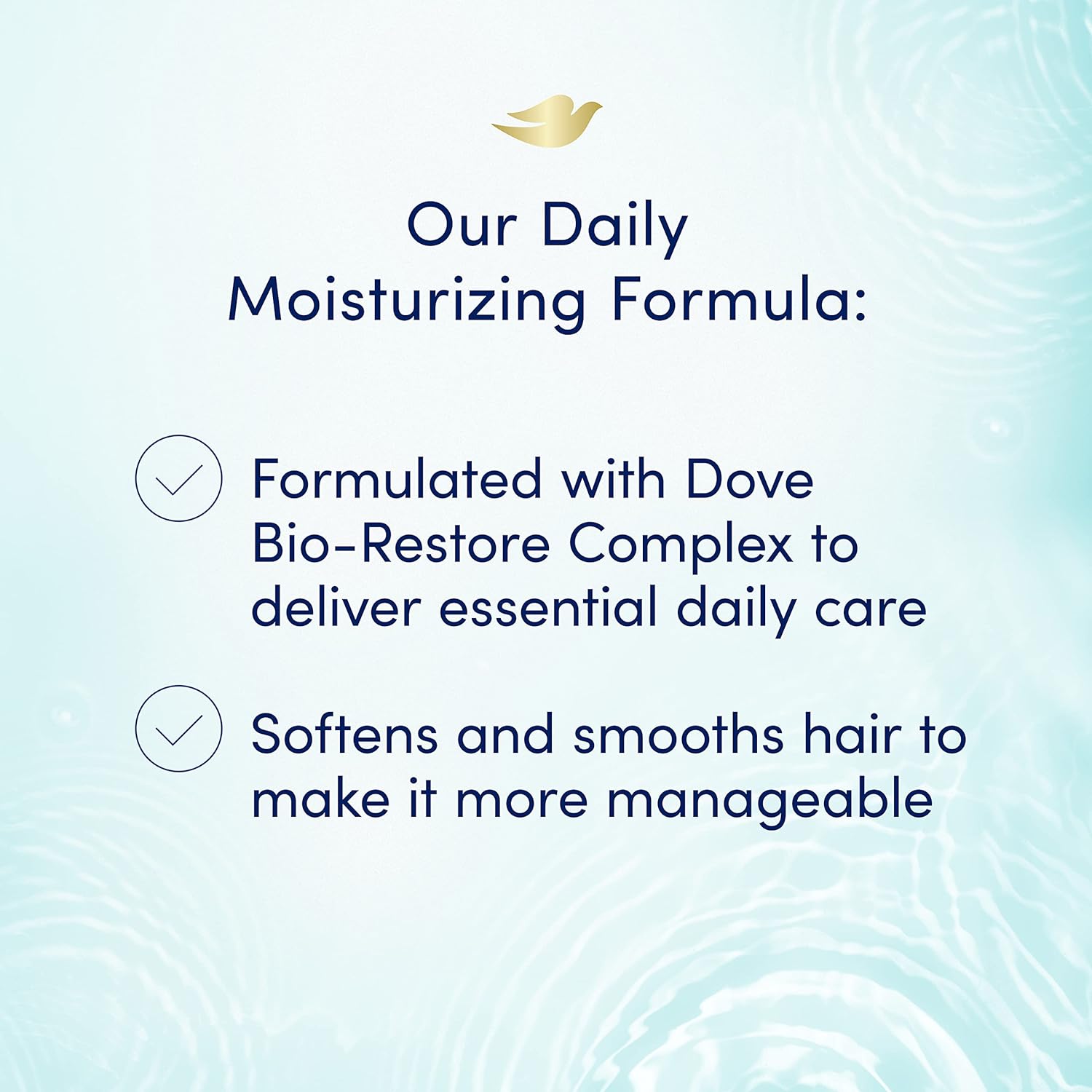 Our Daily Moisturizing Formula:

Formulated with Dove Bio-Restore Complex to deliver essential daily care

Softens and smooths hair to make it more manageable